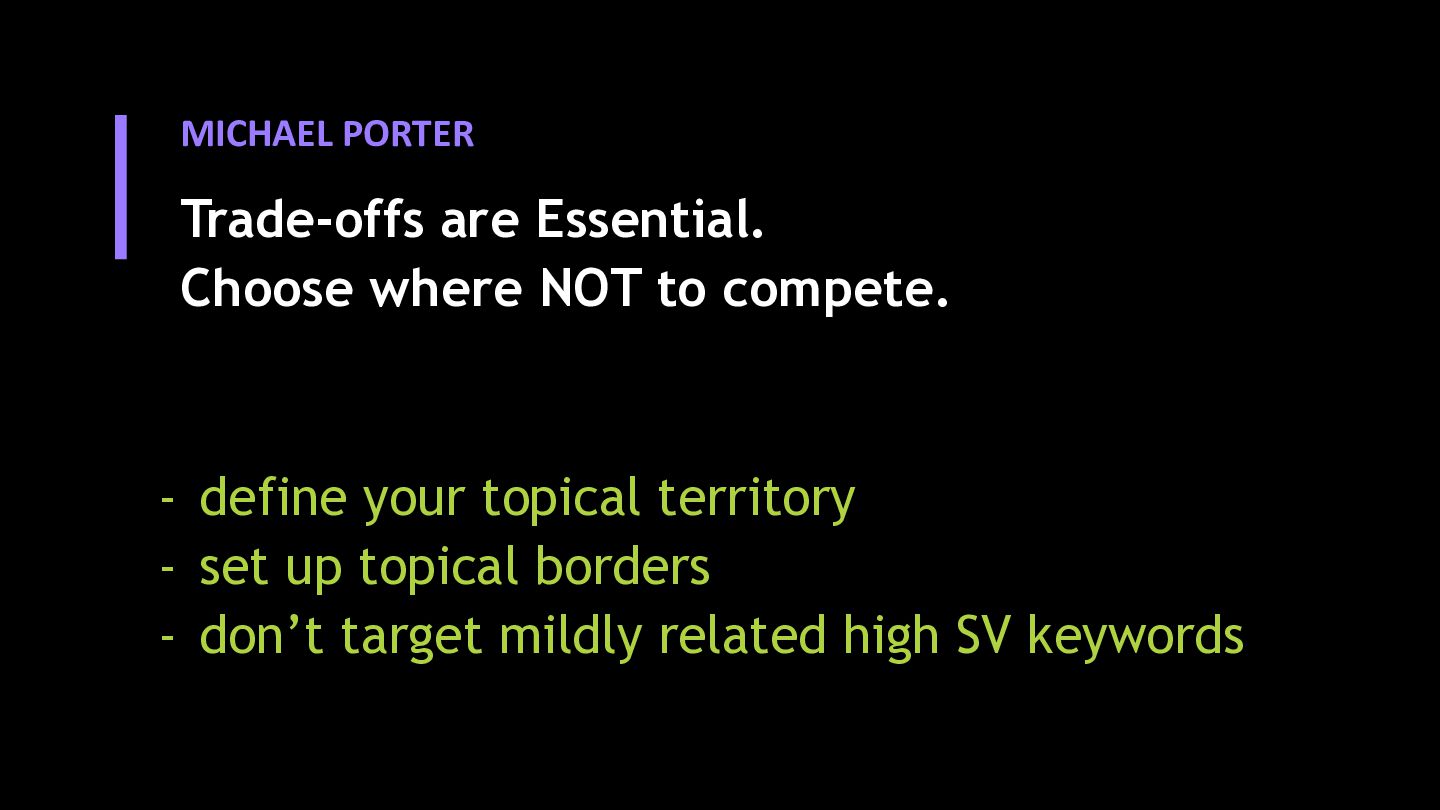 MICHAEL PORTER

Trade-offs are Essential.
Choose where NOT to compete.

- define your topical territory
- set up topical borders
- don’t target mildly related high SV keywords